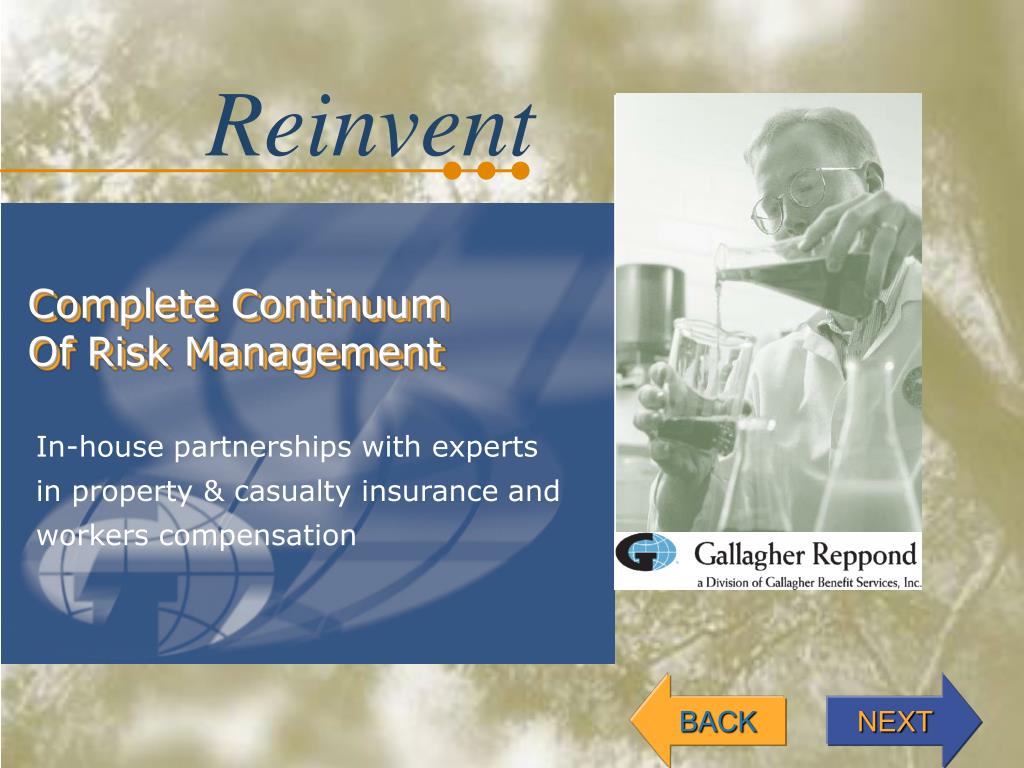 Reinvent

Complete Continuum
Of Risk Management

In-house partnerships with experts in property & casualty insurance and workers compensation

Gallagher Reppond
a Division of Gallagher Benefit Services, Inc.

BACK

NEXT